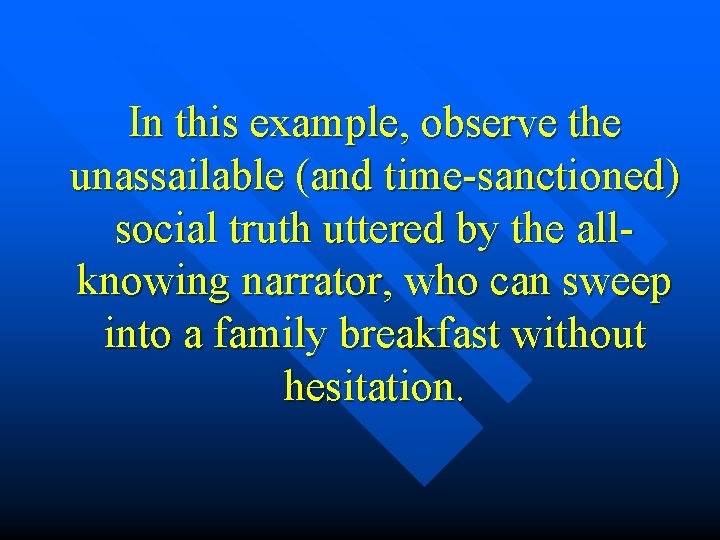 In this example, observe the unassailable (and time-sanctioned) social truth uttered by the all-knowing narrator, who can sweep into a family breakfast without hesitation.